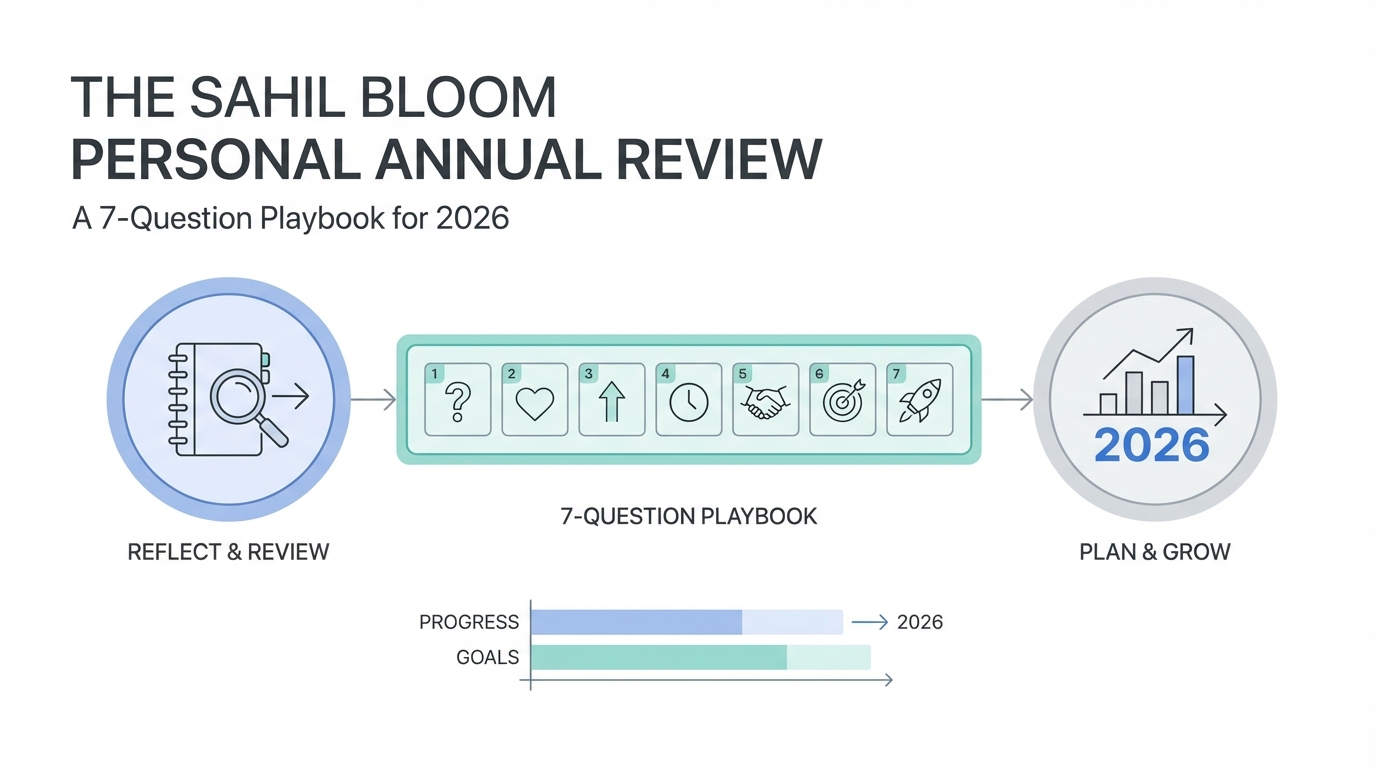 THE SAHIL BLOOM
PERSONAL ANNUAL REVIEW

A 7-Question Playbook for 2026

1 ? 2 3 4 5 6 7

2026

REFLECT & REVIEW

7-QUESTION PLAYBOOK

PLAN & GROW

PROGRESS 2026

GOALS